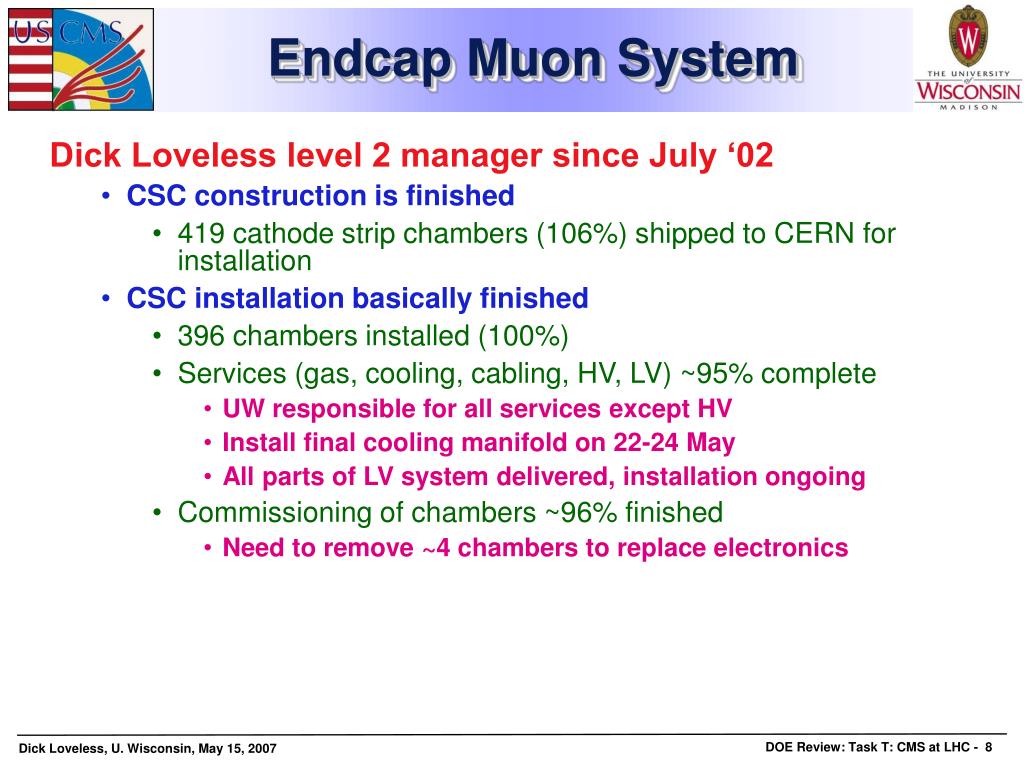 US CMS

Endcap Muon System

THE UNIVERSITY of WISCONSIN MADISON

Dick Loveless level 2 manager since July ‘02

• CSC construction is finished
  • 419 cathode strip chambers (106%) shipped to CERN for installation
• CSC installation basically finished
  • 396 chambers installed (100%)
  • Services (gas, cooling, cabling, HV, LV) ~95% complete
    • UW responsible for all services except HV
    • Install final cooling manifold on 22-24 May
    • All parts of LV system delivered, installation ongoing
  • Commissioning of chambers ~96% finished
    • Need to remove ~4 chambers to replace electronics

Dick Loveless, U. Wisconsin, May 15, 2007

DOE Review: Task T: CMS at LHC - 8